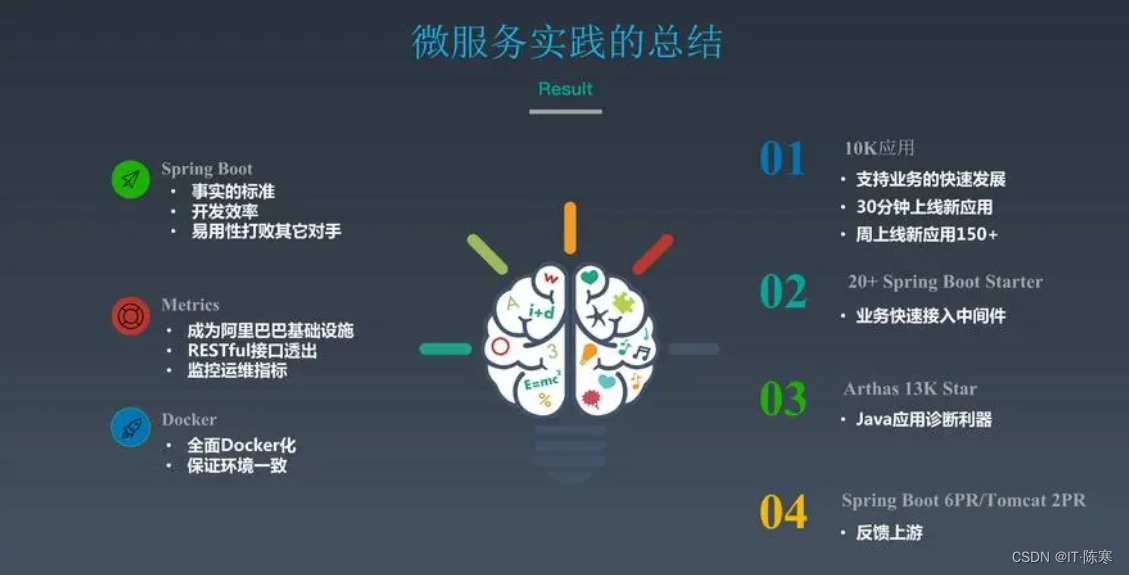 微服务实践的总结

Result

Spring Boot
• 事实的标准
• 开发效率
• 易用性打败其它对手

Metrics
• 成为阿里巴巴基础设施
• RESTful接口透出
• 监控运维指标

Docker
• 全面Docker化
• 保证环境一致

01 10K应用
• 支持业务的快速发展
• 30分钟上线新应用
• 周上线新应用150+

02 20+ Spring Boot Starter
• 业务快速接入中间件

03 Arthas 13K Star
• Java应用诊断利器

04 Spring Boot 6PR/Tomcat 2PR
• 反馈上游

CSDN @IT·陈寒